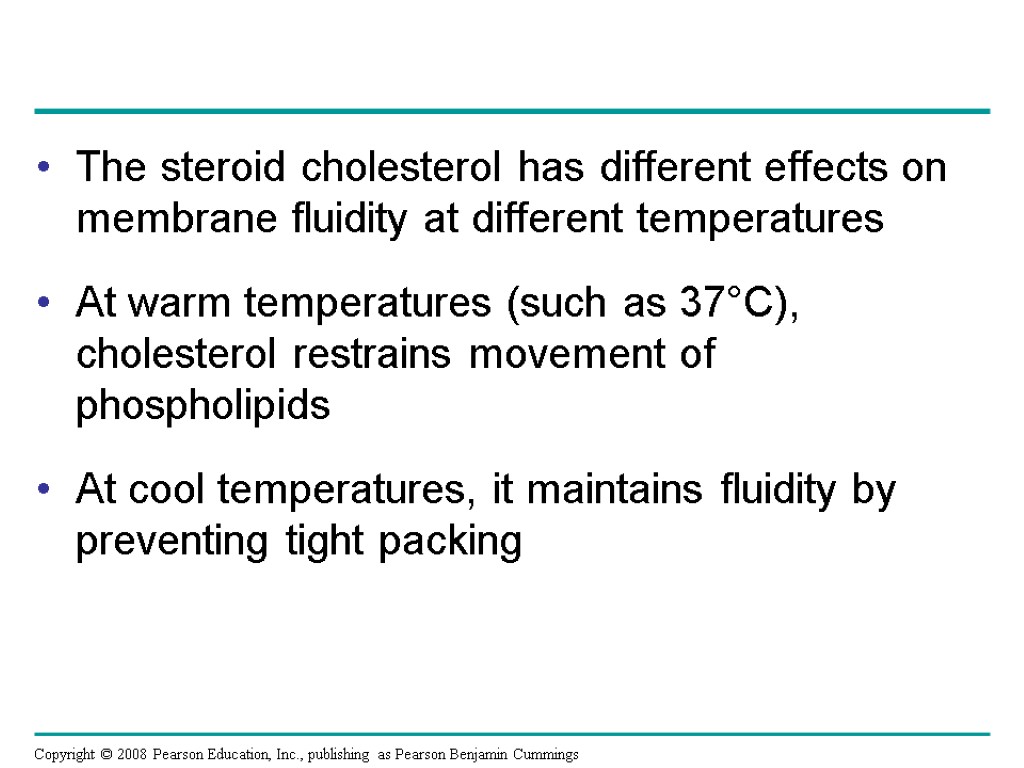 • The steroid cholesterol has different effects on membrane fluidity at different temperatures

• At warm temperatures (such as 37°C), cholesterol restrains movement of phospholipids

• At cool temperatures, it maintains fluidity by preventing tight packing

Copyright © 2008 Pearson Education, Inc., publishing as Pearson Benjamin Cummings